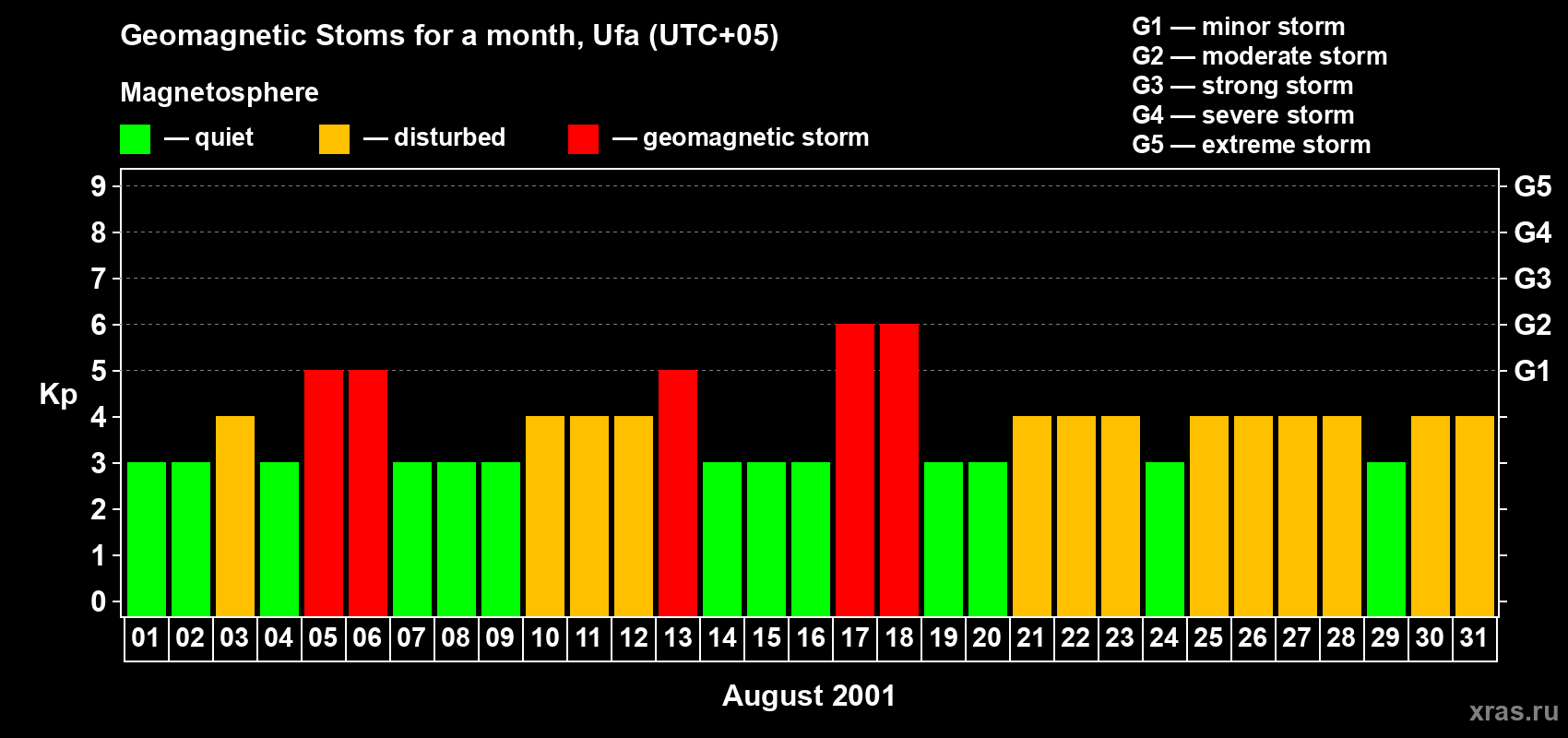 Geomagnetic Stoms for a month, Ufa (UTC+05)

Magnetosphere

— quiet — disturbed — geomagnetic storm

G1 — minor storm
G2 — moderate storm
G3 — strong storm
G4 — severe storm
G5 — extreme storm

Kp

9
8
7
6
5
4
3
2
1
0

G5
G4
G3
G2
G1

01 02 03 04 05 06 07 08 09 10 11 12 13 14 15 16 17 18 19 20 21 22 23 24 25 26 27 28 29 30 31

August 2001

xras.ru